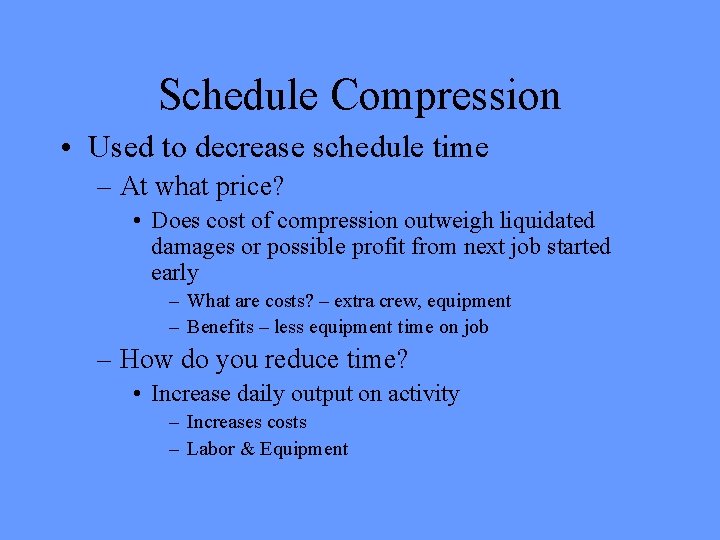 Schedule Compression

• Used to decrease schedule time
  – At what price?
    • Does cost of compression outweigh liquidated damages or possible profit from next job started early
      – What are costs? – extra crew, equipment
      – Benefits – less equipment time on job
  – How do you reduce time?
    • Increase daily output on activity
      – Increases costs
      – Labor & Equipment